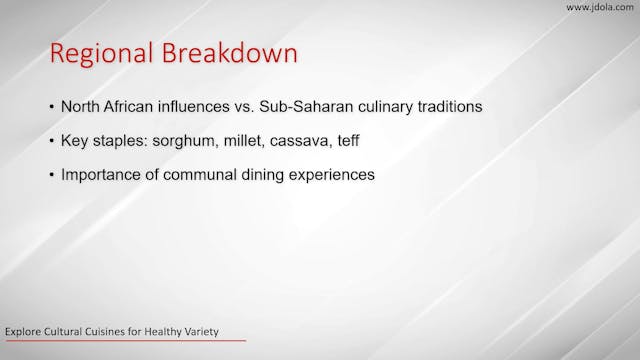 www.jdola.com

Regional Breakdown

• North African influences vs. Sub-Saharan culinary traditions
• Key staples: sorghum, millet, cassava, teff
• Importance of communal dining experiences

Explore Cultural Cuisines for Healthy Variety